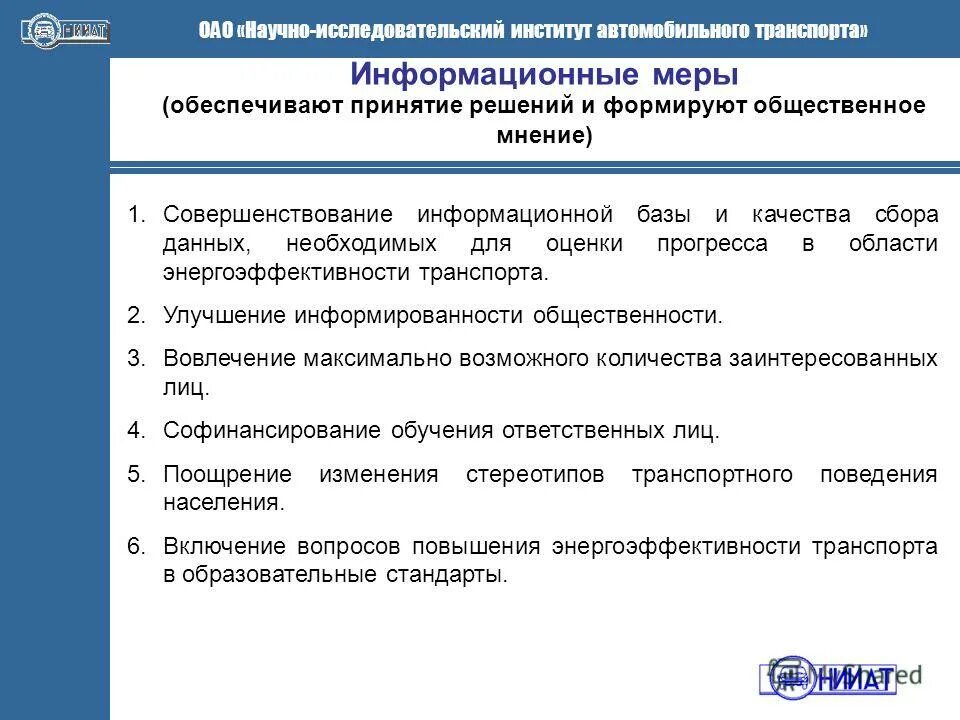 НИИАТ

ОАО «Научно-исследовательский институт автомобильного транспорта»

Информационные меры
(обеспечивают принятие решений и формируют общественное мнение)

1. Совершенствование информационной базы и качества сбора данных, необходимых для оценки прогресса в области энергоэффективности транспорта.

2. Улучшение информированности общественности.

3. Вовлечение максимально возможного количества заинтересованных лиц.

4. Софинансирование обучения ответственных лиц.

5. Поощрение изменения стереотипов транспортного поведения населения.

6. Включение вопросов повышения энергоэффективности транспорта в образовательные стандарты.

НИИАТ